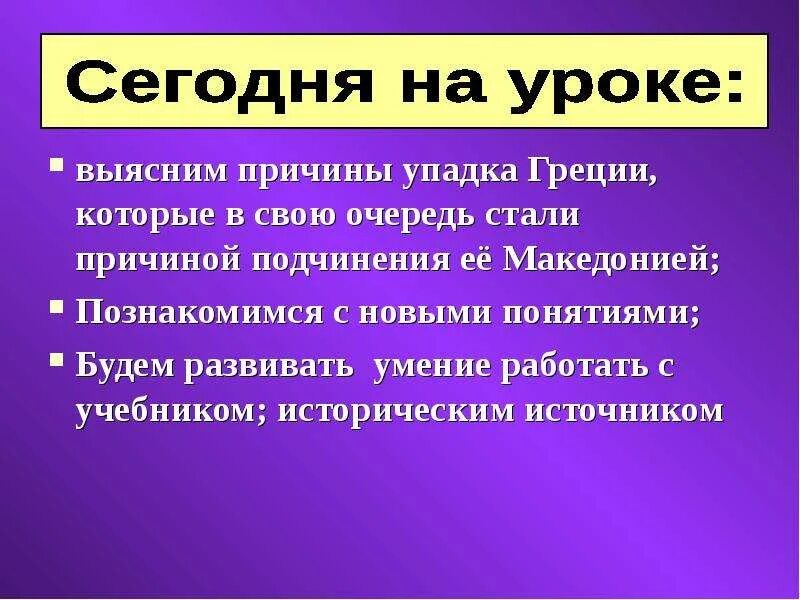 Сегодня на уроке:

- выясним причины упадка Греции, которые в свою очередь стали причиной подчинения её Македонией;
- Познакомимся с новыми понятиями;
- Будем развивать умение работать с учебником; историческим источником